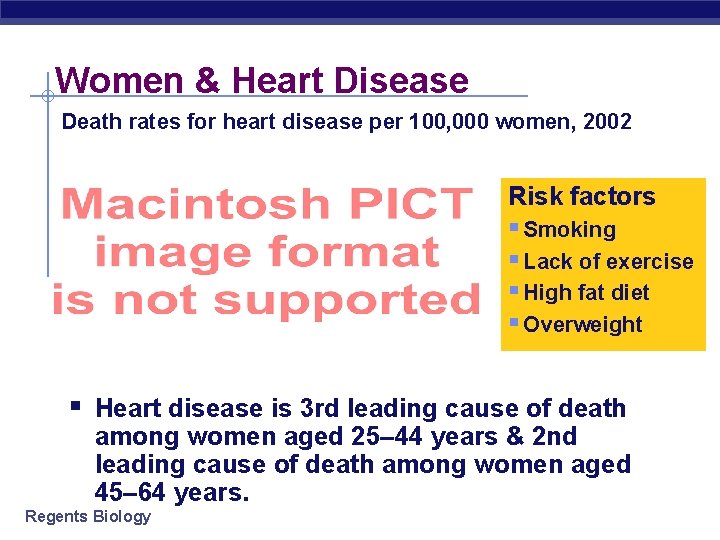 Women & Heart Disease

Death rates for heart disease per 100,000 women, 2002

Macintosh PICT image format is not supported

Risk factors
- Smoking
- Lack of exercise
- High fat diet
- Overweight

- Heart disease is 3rd leading cause of death among women aged 25–44 years & 2nd leading cause of death among women aged 45–64 years.

Regents Biology